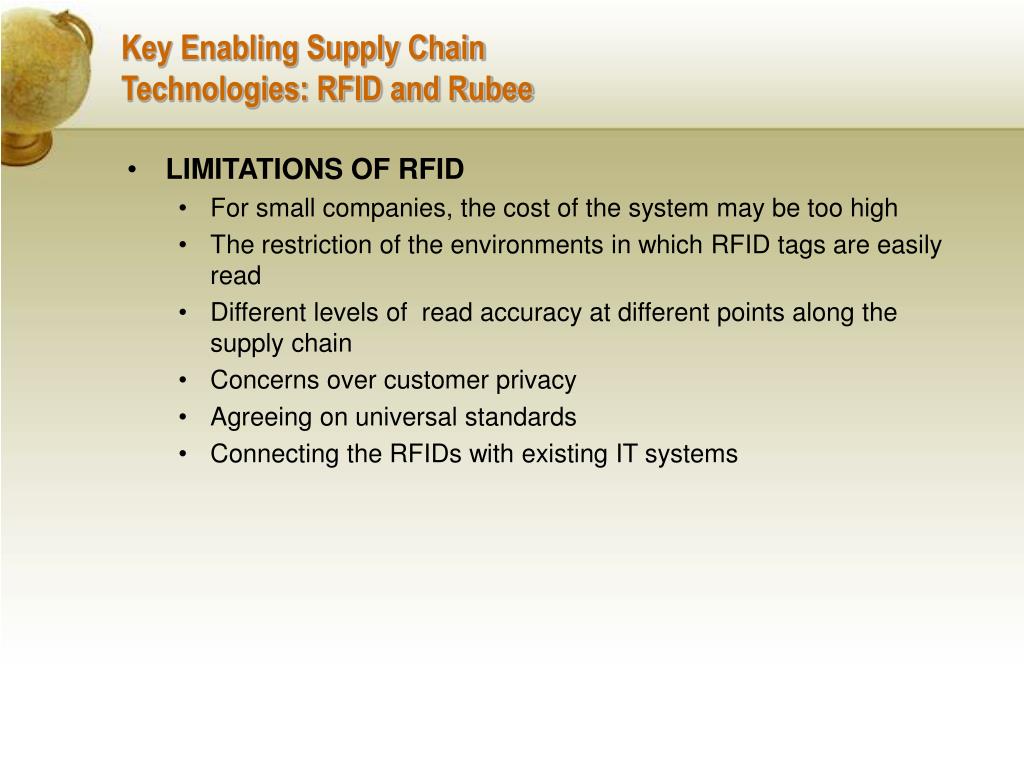 Key Enabling Supply Chain Technologies: RFID and Rubee

• LIMITATIONS OF RFID
  • For small companies, the cost of the system may be too high
  • The restriction of the environments in which RFID tags are easily read
  • Different levels of read accuracy at different points along the supply chain
  • Concerns over customer privacy
  • Agreeing on universal standards
  • Connecting the RFIDs with existing IT systems